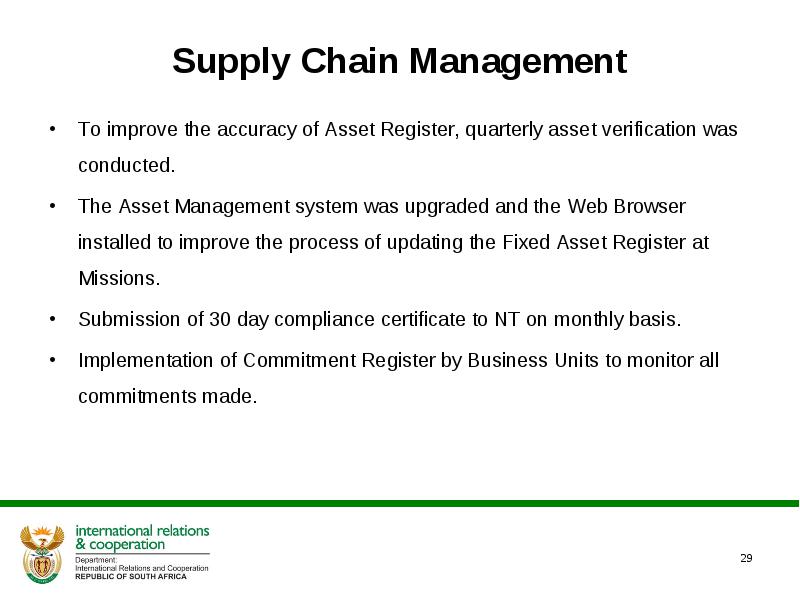 Supply Chain Management

• To improve the accuracy of Asset Register, quarterly asset verification was conducted.

• The Asset Management system was upgraded and the Web Browser installed to improve the process of updating the Fixed Asset Register at Missions.

• Submission of 30 day compliance certificate to NT on monthly basis.

• Implementation of Commitment Register by Business Units to monitor all commitments made.

international relations & cooperation

Department:
International Relations and Cooperation
REPUBLIC OF SOUTH AFRICA

29